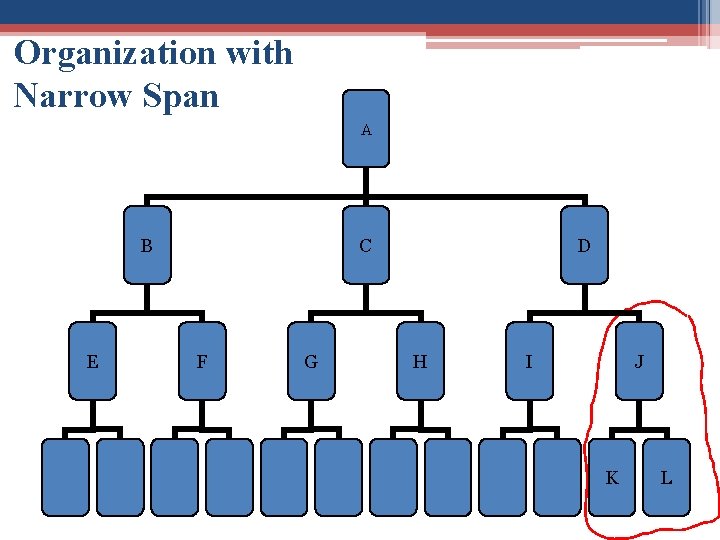 Organization with Narrow Span

A

B

C

D

E

F

G

H

I

J

K

L